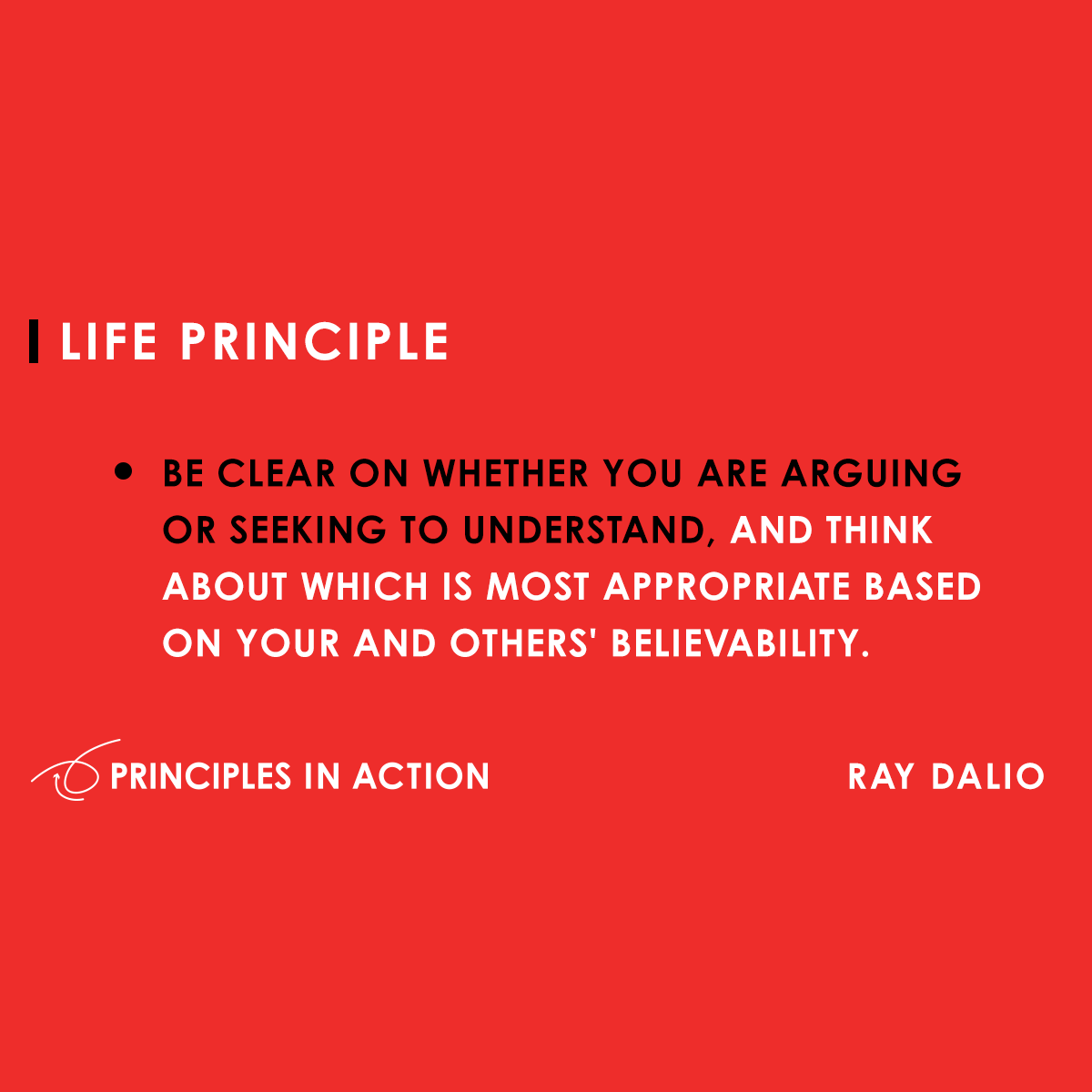 LIFE PRINCIPLE

• BE CLEAR ON WHETHER YOU ARE ARGUING OR SEEKING TO UNDERSTAND, AND THINK ABOUT WHICH IS MOST APPROPRIATE BASED ON YOUR AND OTHERS' BELIEVABILITY.

PRINCIPLES IN ACTION

RAY DALIO